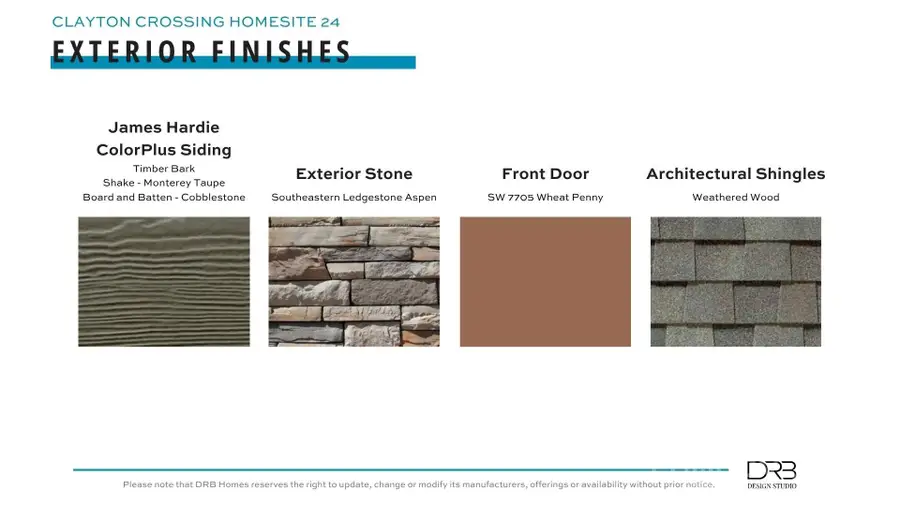 CLAYTON CROSSING HOMESITE 24
EXTERIOR FINISHES

James Hardie
ColorPlus Siding
Timber Bark
Shake - Monterey Taupe
Board and Batten - Cobblestone

Exterior Stone
Southeastern Ledgestone Aspen

Front Door
SW 7705 Wheat Penny

Architectural Shingles
Weathered Wood

Please note that DRB Homes reserves the right to update, change or modify its manufacturers, offerings or availability without prior notice.

DRB
DESIGN STUDIO